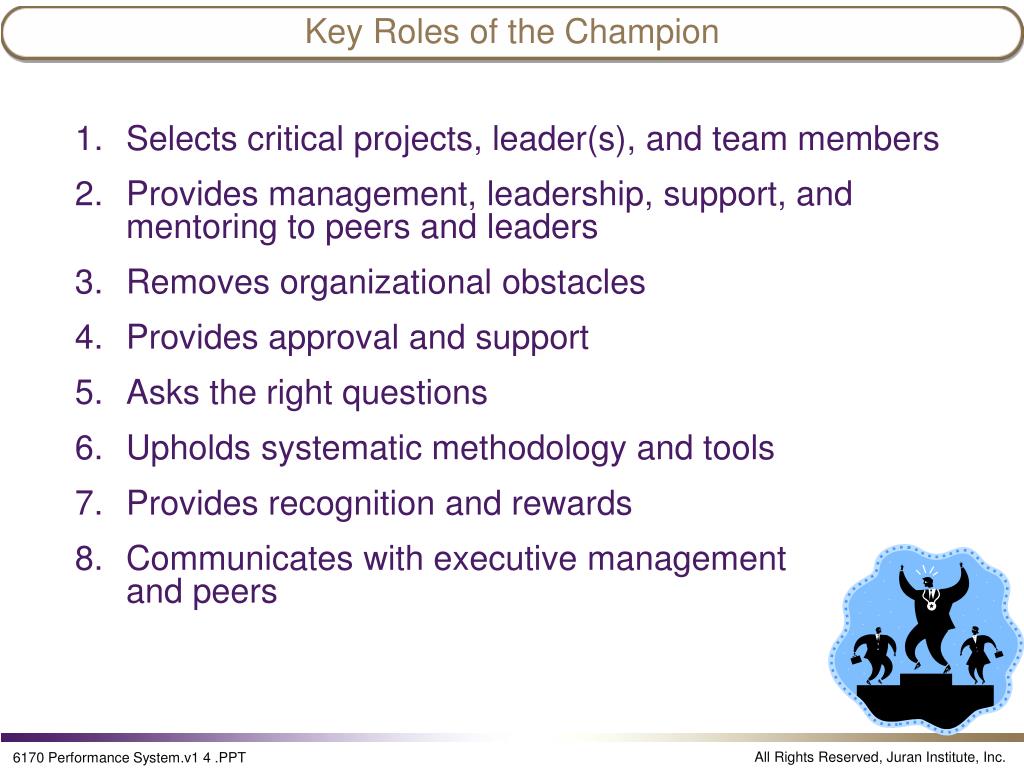 Key Roles of the Champion

1. Selects critical projects, leader(s), and team members
2. Provides management, leadership, support, and mentoring to peers and leaders
3. Removes organizational obstacles
4. Provides approval and support
5. Asks the right questions
6. Upholds systematic methodology and tools
7. Provides recognition and rewards
8. Communicates with executive management and peers

6170 Performance System.v1 4 .PPT

All Rights Reserved, Juran Institute, Inc.